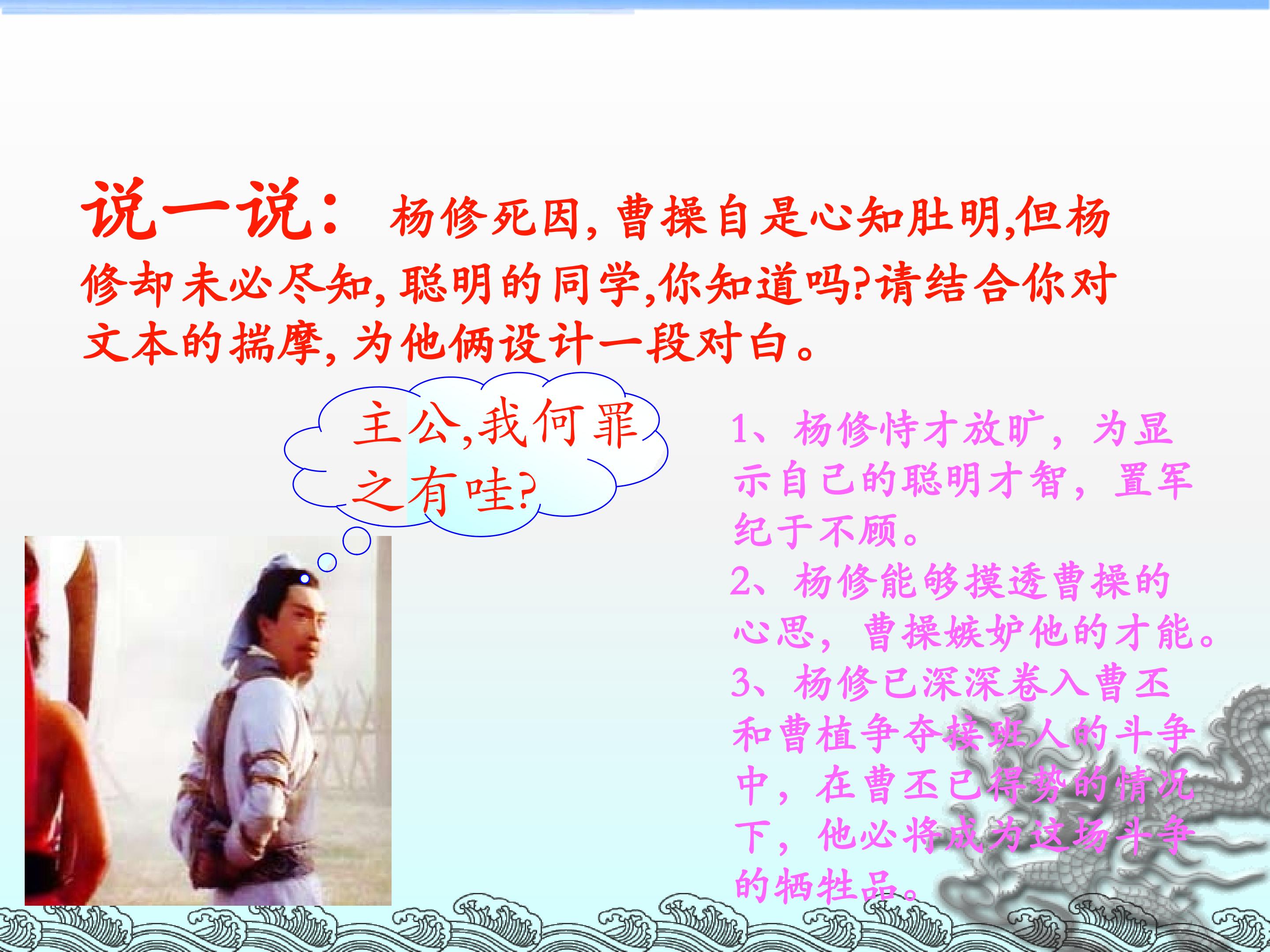 说一说：杨修死因，曹操自是心知肚明,但杨修却未必尽知，聪明的同学,你知道吗?请结合你对文本的揣摩，为他俩设计一段对白。

主公,我何罪之有哇?

1、杨修恃才放旷，为显示自己的聪明才智，置军纪于不顾。
2、杨修能够摸透曹操的心思，曹操嫉妒他的才能。
3、杨修已深深卷入曹丕和曹植争夺接班人的斗争中，在曹丕已得势的情况下，他必将成为这场斗争的牺牲品。